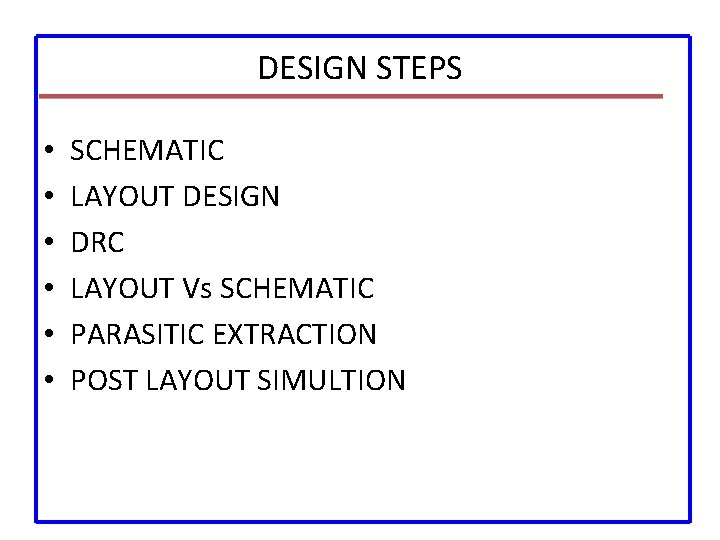 DESIGN STEPS

• SCHEMATIC
• LAYOUT DESIGN
• DRC
• LAYOUT Vs SCHEMATIC
• PARASITIC EXTRACTION
• POST LAYOUT SIMULTION